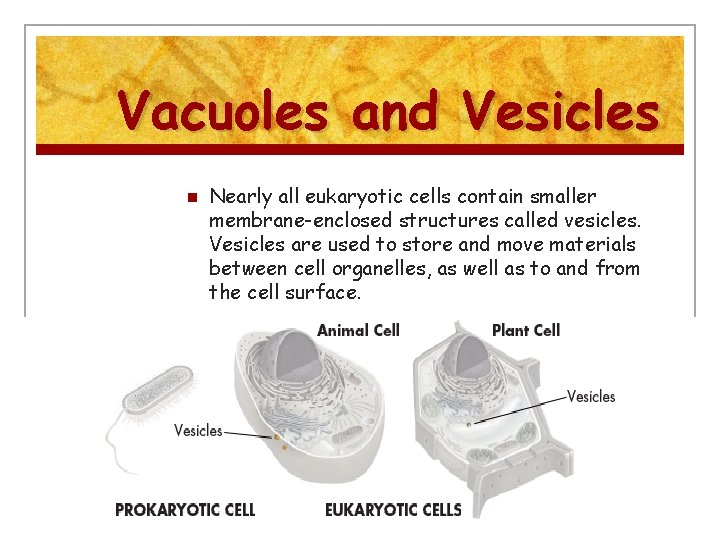 Vacuoles and Vesicles

Nearly all eukaryotic cells contain smaller membrane-enclosed structures called vesicles. Vesicles are used to store and move materials between cell organelles, as well as to and from the cell surface.

Animal Cell

Plant Cell

Vesicles

Vesicles

PROKARYOTIC CELL

EUKARYOTIC CELLS